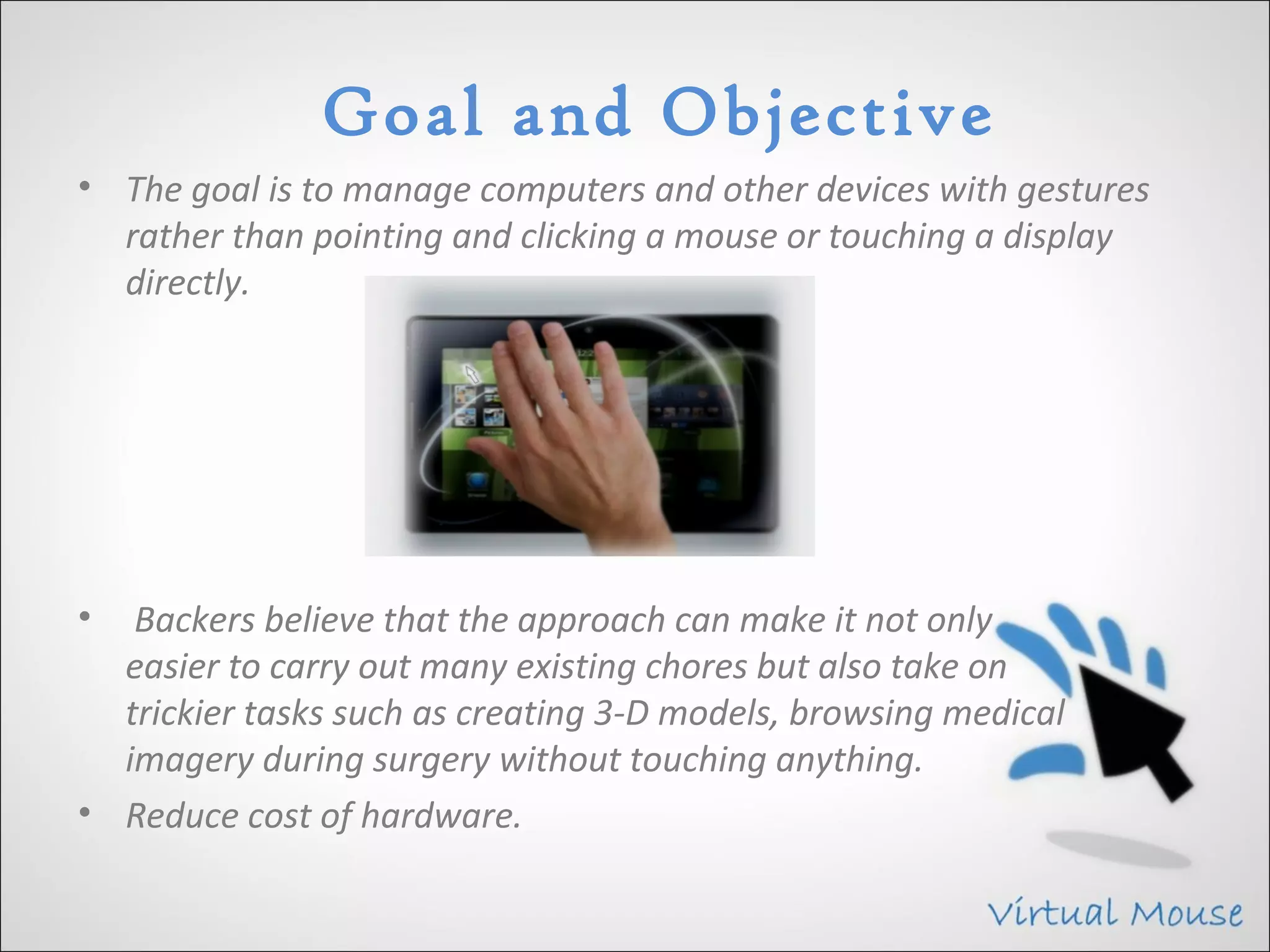 Goal and Objective

• The goal is to manage computers and other devices with gestures rather than pointing and clicking a mouse or touching a display directly.

• Backers believe that the approach can make it not only easier to carry out many existing chores but also take on trickier tasks such as creating 3-D models, browsing medical imagery during surgery without touching anything.

• Reduce cost of hardware.

Virtual Mouse